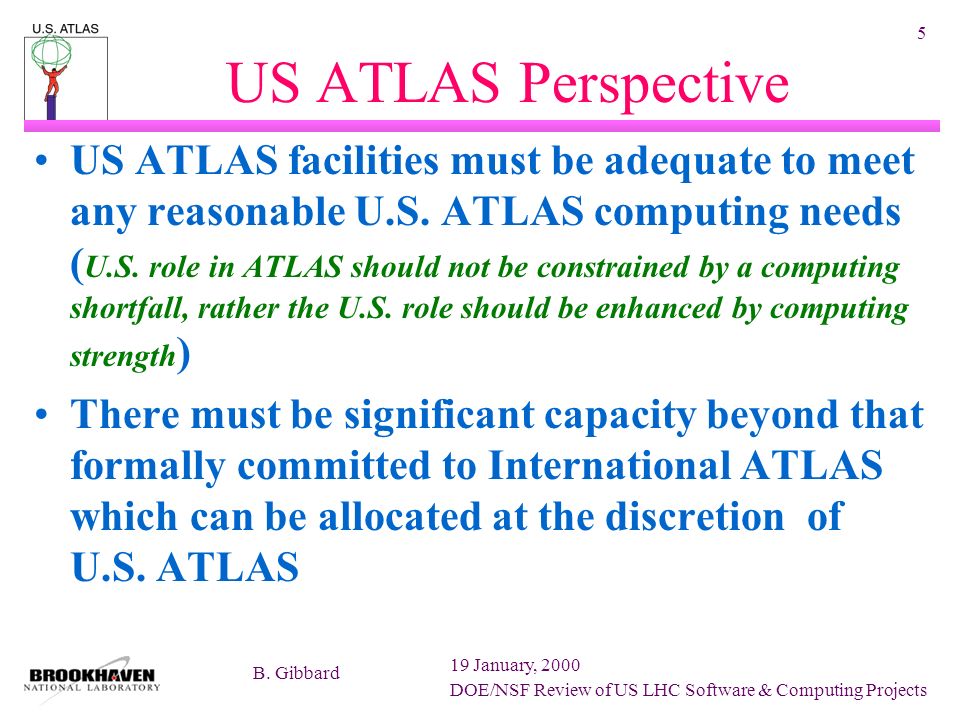 U.S. ATLAS

5

US ATLAS Perspective

• US ATLAS facilities must be adequate to meet any reasonable U.S. ATLAS computing needs (U.S. role in ATLAS should not be constrained by a computing shortfall, rather the U.S. role should be enhanced by computing strength)

• There must be significant capacity beyond that formally committed to International ATLAS which can be allocated at the discretion of U.S. ATLAS

BROOKHAVEN NATIONAL LABORATORY

B. Gibbard

19 January, 2000
DOE/NSF Review of US LHC Software & Computing Projects